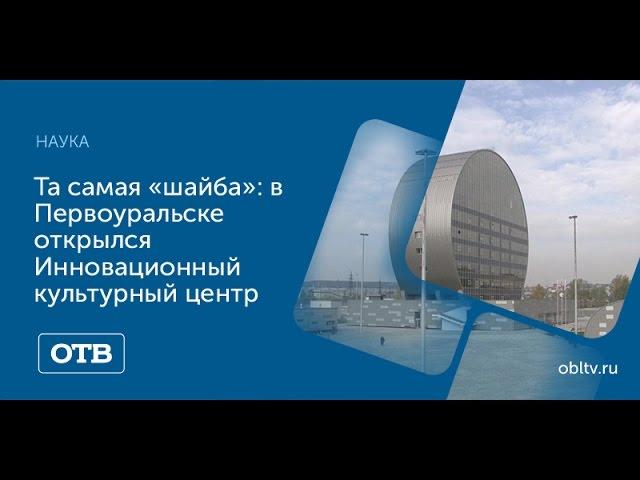 НАУКА

Та самая «шайба»: в Первоуральске открылся Инновационный культурный центр

ОТВ

obltv.ru